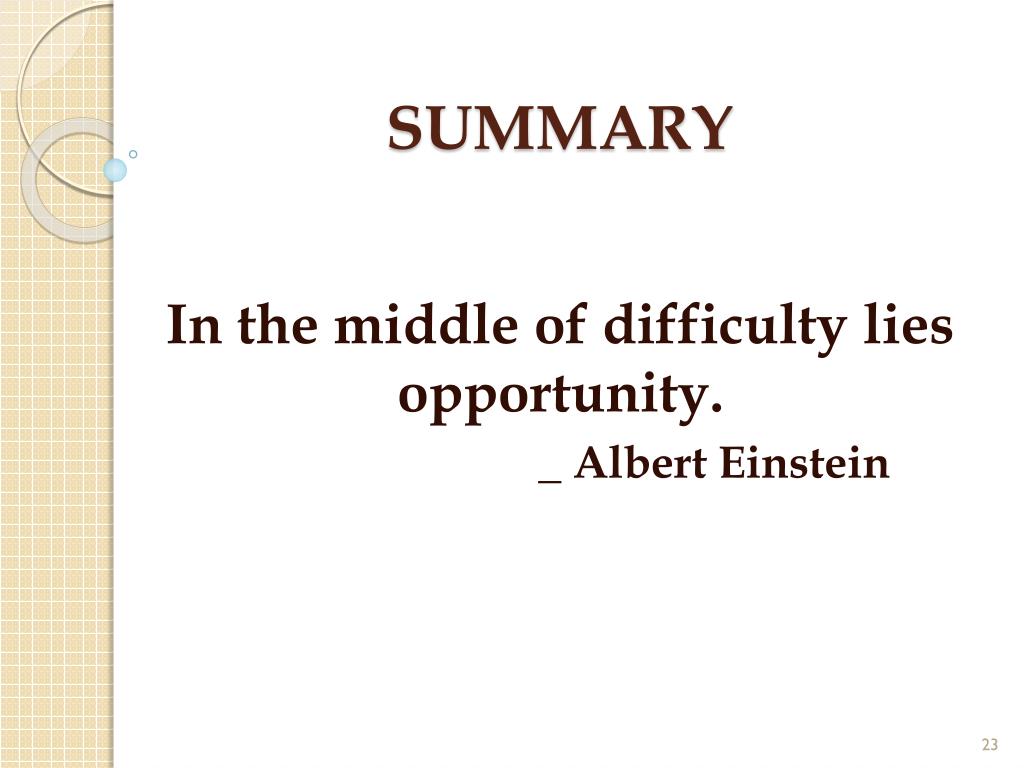 SUMMARY

In the middle of difficulty lies opportunity.

_ Albert Einstein

23